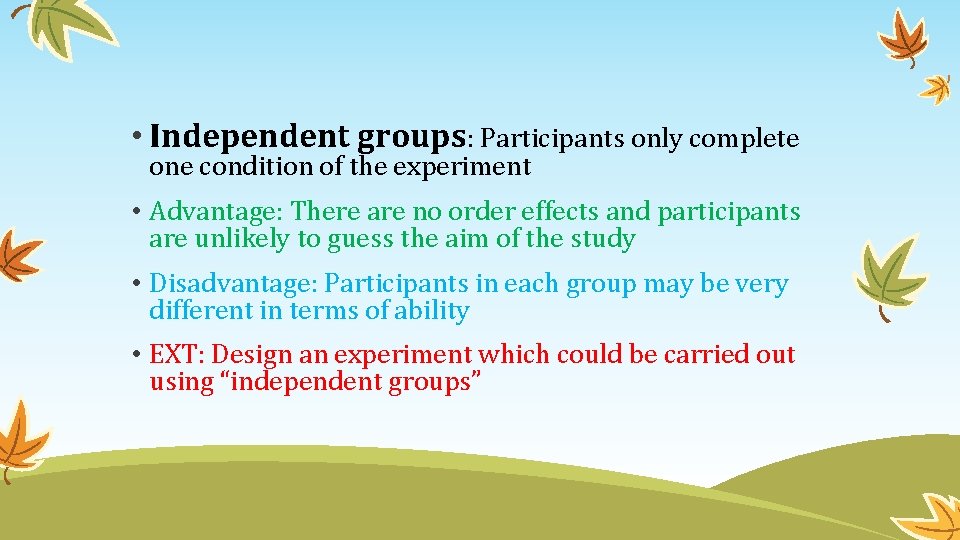 • Independent groups: Participants only complete one condition of the experiment

• Advantage: There are no order effects and participants are unlikely to guess the aim of the study

• Disadvantage: Participants in each group may be very different in terms of ability

• EXT: Design an experiment which could be carried out using “independent groups”